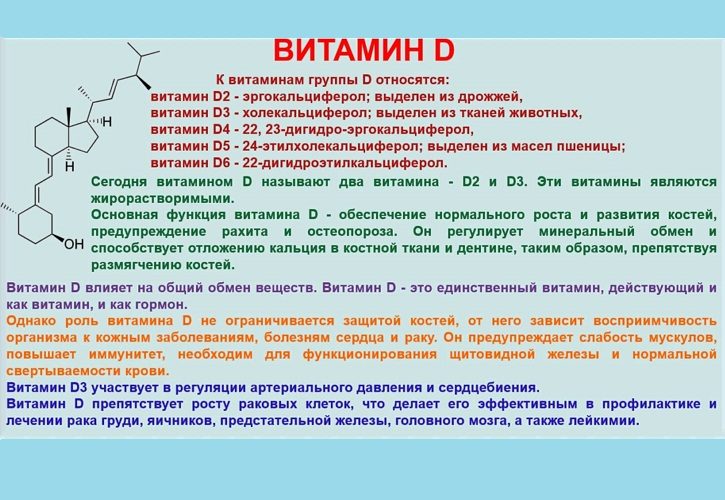 ВИТАМИН D

К витаминам группы D относятся:
витамин D2 - эргокальциферол; выделен из дрожжей,
витамин D3 - холекальциферол; выделен из тканей животных,
витамин D4 - 22, 23-дигидро-эргокальциферол,
витамин D5 - 24-этилхолекальциферол; выделен из масел пшеницы;
витамин D6 - 22-дигидроэтилкальциферол.

H
H
OH

Сегодня витамином D называют два витамина - D2 и D3. Эти витамины являются жирорастворимыми.
Основная функция витамина D - обеспечение нормального роста и развития костей, предупреждение рахита и остеопороза. Он регулирует минеральный обмен и способствует отложению кальция в костной ткани и дентине, таким образом, препятствуя размягчению костей.

Витамин D влияет на общий обмен веществ. Витамин D - это единственный витамин, действующий и как витамин, и как гормон.
Однако роль витамина D не ограничивается защитой костей, от него зависит восприимчивость организма к кожным заболеваниям, болезням сердца и раку. Он предупреждает слабость мускулов, повышает иммунитет, необходим для функционирования щитовидной железы и нормальной свертываемости крови.
Витамин D3 участвует в регуляции артериального давления и сердцебиения.
Витамин D препятствует росту раковых клеток, что делает его эффективным в профилактике и лечении рака груди, яичников, предстательной железы, головного мозга, а также лейкимии.